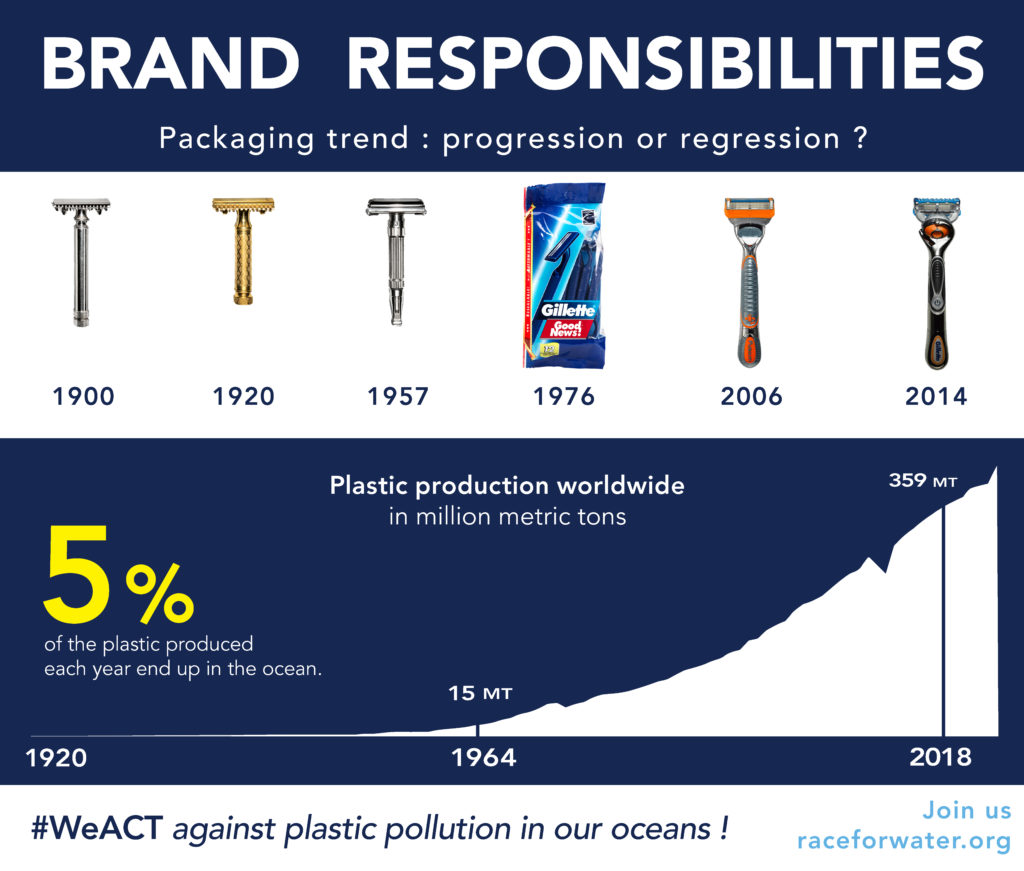 BRAND RESPONSIBILITIES

Packaging trend : progression or regression ?

Gillette Good News!

1900 1920 1957 1976 2006 2014

Plastic production worldwide
in million metric tons

5%
of the plastic produced each year end up in the ocean.

15 MT

359 MT

1920 1964 2018

#WeACT against plastic pollution in our oceans !

Join us
raceforwater.org